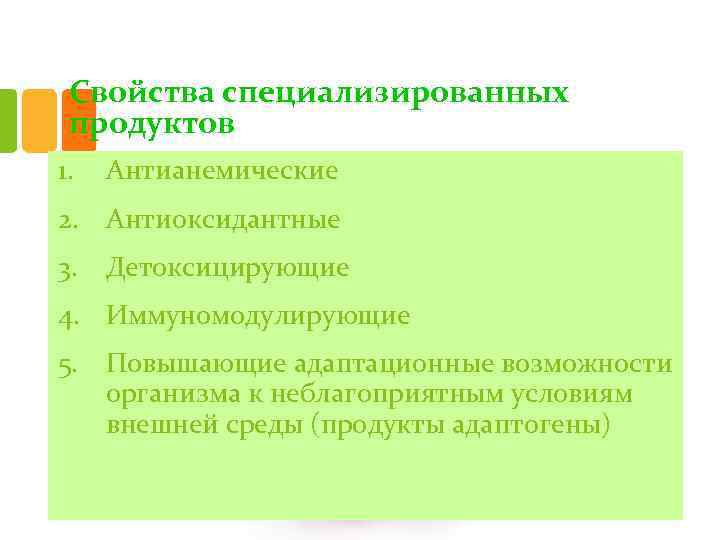 Свойства специализированных продуктов

1. Антианемические
2. Антиоксидантные
3. Детоксицирующие
4. Иммуномодулирующие
5. Повышающие адаптационные возможности организма к неблагоприятным условиям внешней среды (продукты адаптогены)